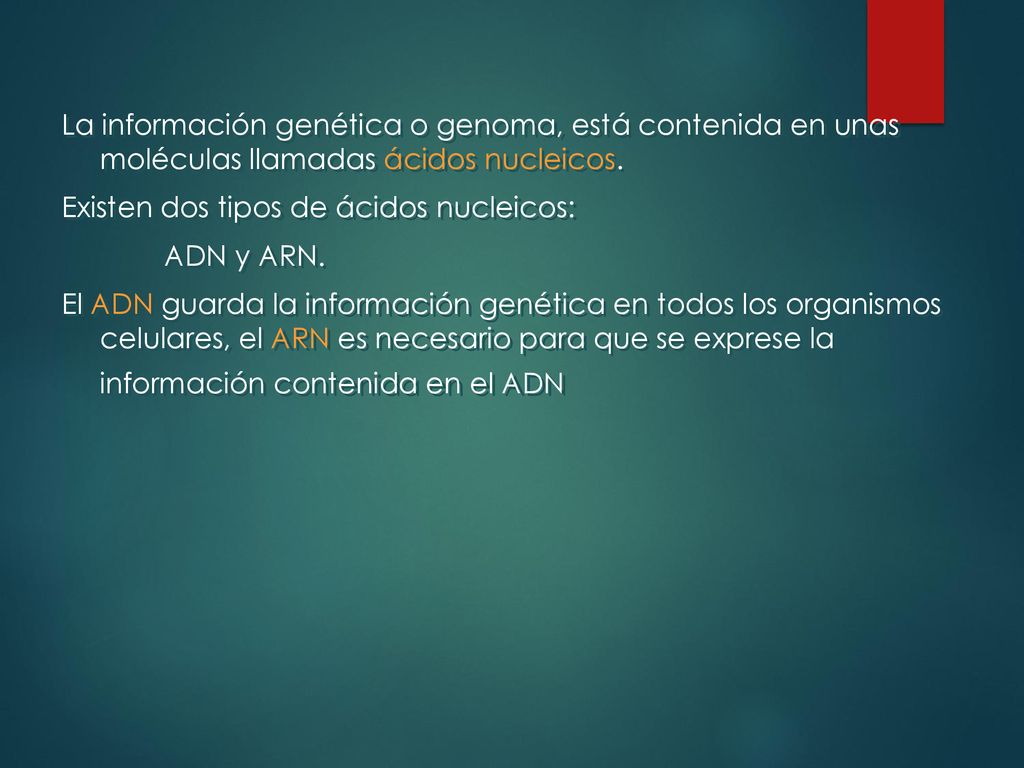 La información genética o genoma, está contenida en unas moléculas llamadas ácidos nucleicos.

Existen dos tipos de ácidos nucleicos:

ADN y ARN.

El ADN guarda la información genética en todos los organismos celulares, el ARN es necesario para que se exprese la información contenida en el ADN